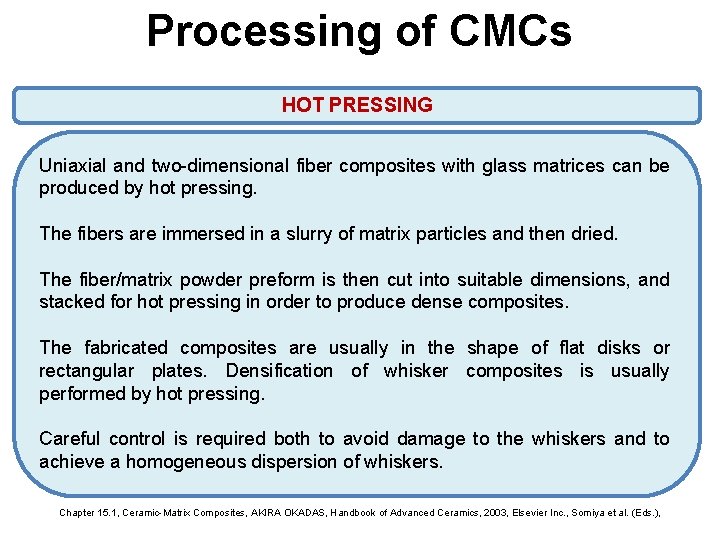 Processing of CMCs

HOT PRESSING

Uniaxial and two-dimensional fiber composites with glass matrices can be produced by hot pressing.

The fibers are immersed in a slurry of matrix particles and then dried.

The fiber/matrix powder preform is then cut into suitable dimensions, and stacked for hot pressing in order to produce dense composites.

The fabricated composites are usually in the shape of flat disks or rectangular plates. Densification of whisker composites is usually performed by hot pressing.

Careful control is required both to avoid damage to the whiskers and to achieve a homogeneous dispersion of whiskers.

Chapter 15.1, Ceramic-Matrix Composites, AKIRA OKADAS, Handbook of Advanced Ceramics, 2003, Elsevier Inc., Somiya et al. (Eds.),